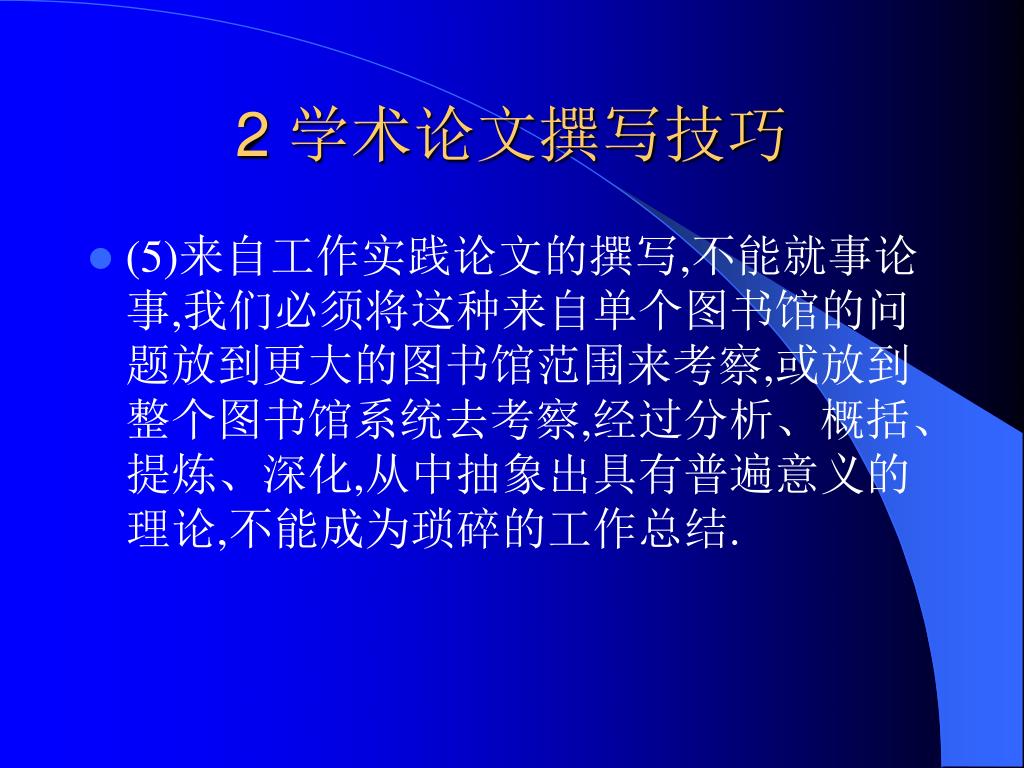 2 学术论文撰写技巧

(5)来自工作实践论文的撰写,不能就事论事,我们必须将这种来自单个图书馆的问题放到更大的图书馆范围来考察,或放到整个图书馆系统去考察,经过分析、概括、提炼、深化,从中抽象出具有普遍意义的理论,不能成为琐碎的工作总结.